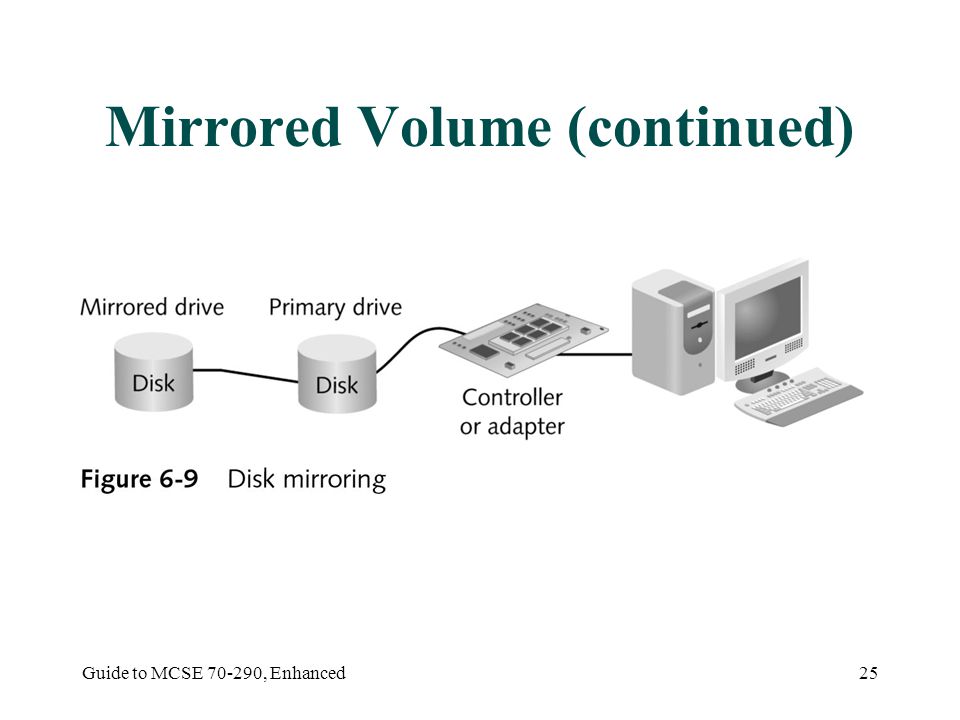 Mirrored Volume (continued)

Mirrored drive

Primary drive

Disk

Disk

Controller or adapter

Figure 6-9 Disk mirroring

Guide to MCSE 70-290, Enhanced

25